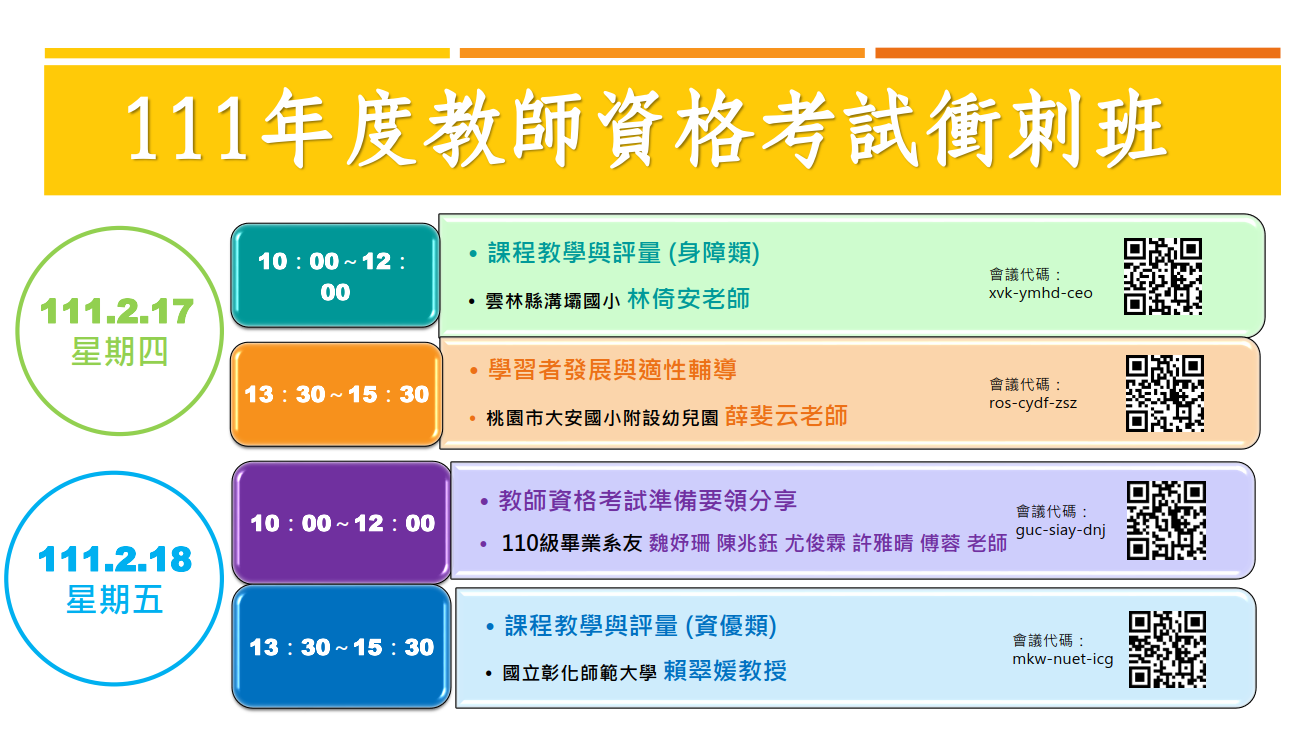 111年度教師資格考試衝刺班

111.2.17
星期四

10：00～12：00

• 課程教學與評量 (身障類)
• 雲林縣溝壩國小 林倚安老師
會議代碼：
xvk-ymhd-ceo

13：30～15：30

• 學習者發展與適性輔導
• 桃園市大安國小附設幼兒園 薛斐云老師
會議代碼：
ros-cydf-zsz

111.2.18
星期五

10：00～12：00

• 教師資格考試準備要領分享
• 110級畢業系友 魏妤珊 陳兆鈺 尤俊霖 許雅晴 傅蓉 老師
會議代碼：
guc-siay-dnj

13：30～15：30

• 課程教學與評量 (資優類)
• 國立彰化師範大學 賴翠媛教授
會議代碼：
mkw-nuet-icg